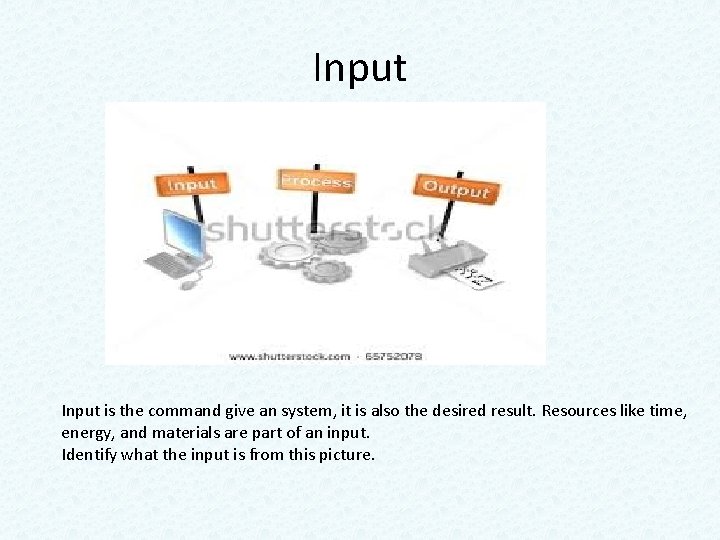 Input

Input

Process

Output

shutterstock

www.shutterstock.com · 65752078

Input is the command give an system, it is also the desired result. Resources like time, energy, and materials are part of an input.
Identify what the input is from this picture.